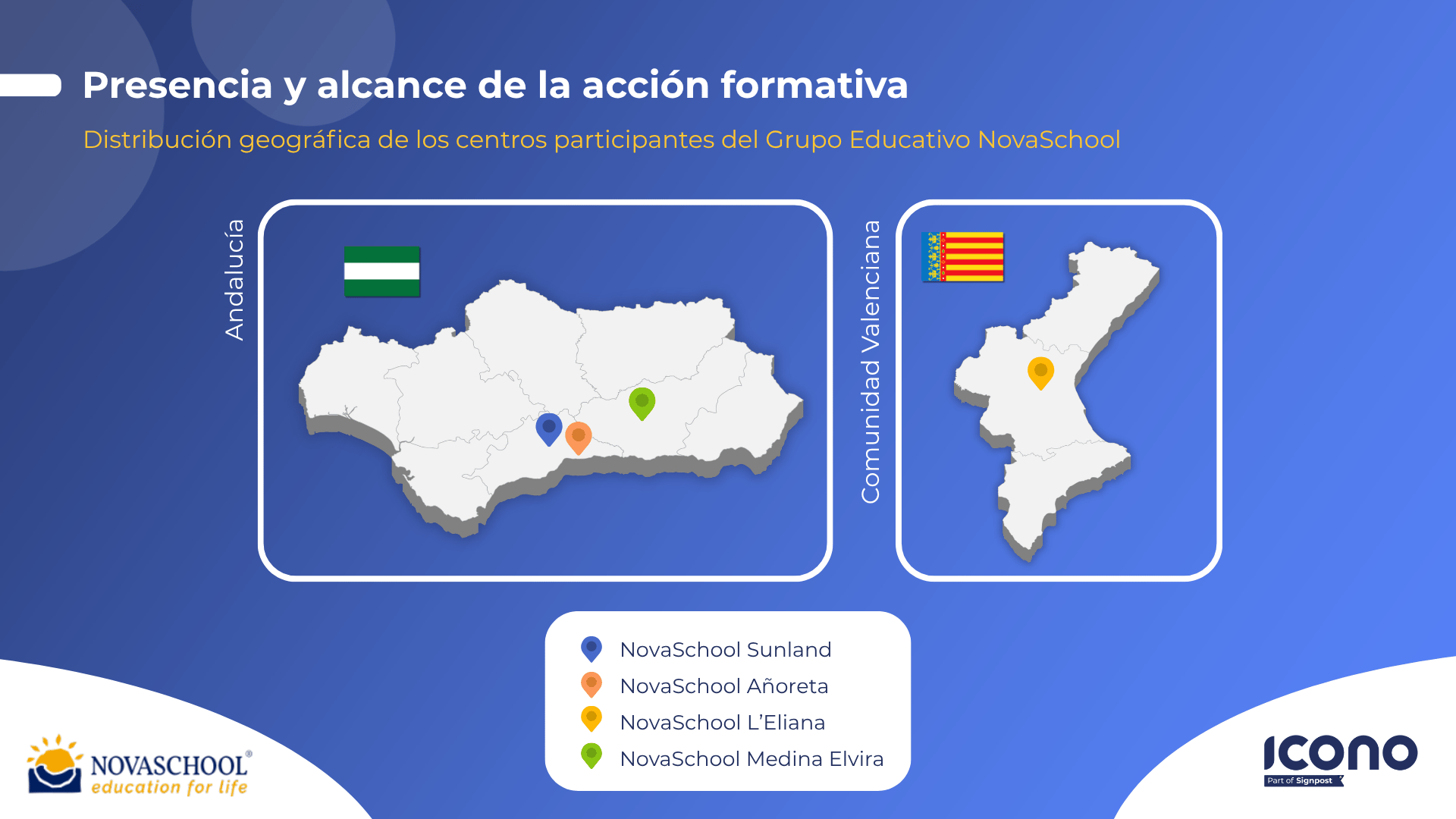 Presencia y alcance de la acción formativa

Distribución geográfica de los centros participantes del Grupo Educativo NovaSchool

Andalucía

Comunidad Valenciana

NovaSchool Sunland
NovaSchool Añoreta
NovaSchool L'Eliana
NovaSchool Medina Elvira

NOVASCHOOL®
education for life

ICONO
Part of Signpost